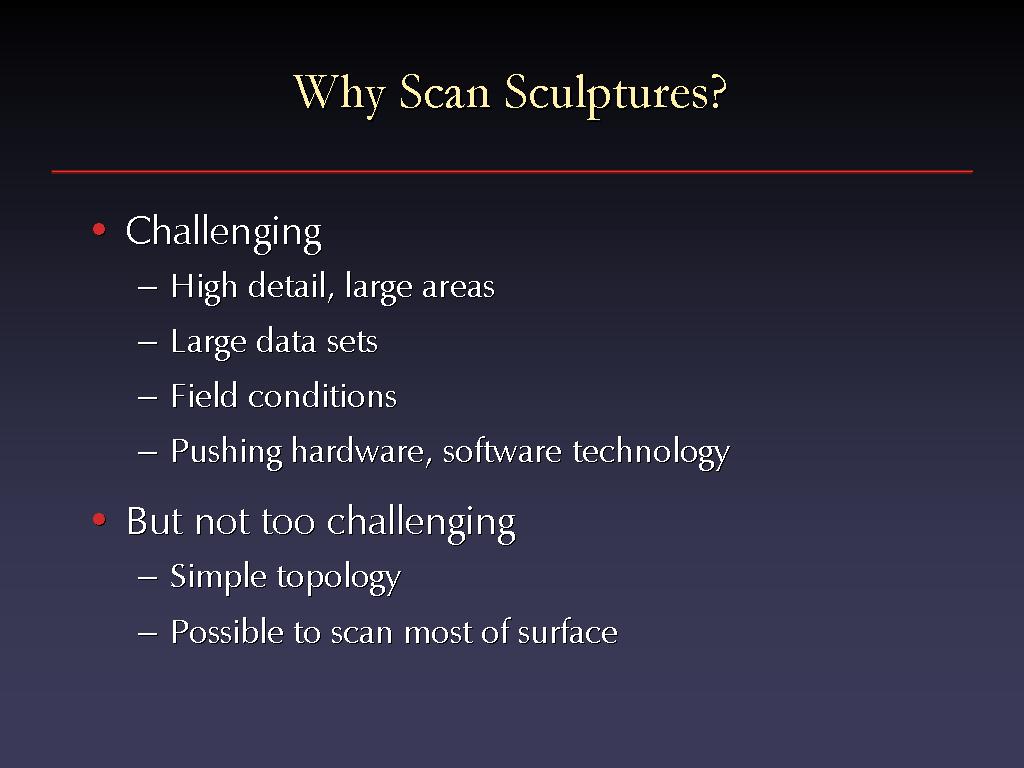 Why Scan Sculptures?

• Challenging
– High detail, large areas
– Large data sets
– Field conditions
– Pushing hardware, software technology

• But not too challenging
– Simple topology
– Possible to scan most of surface